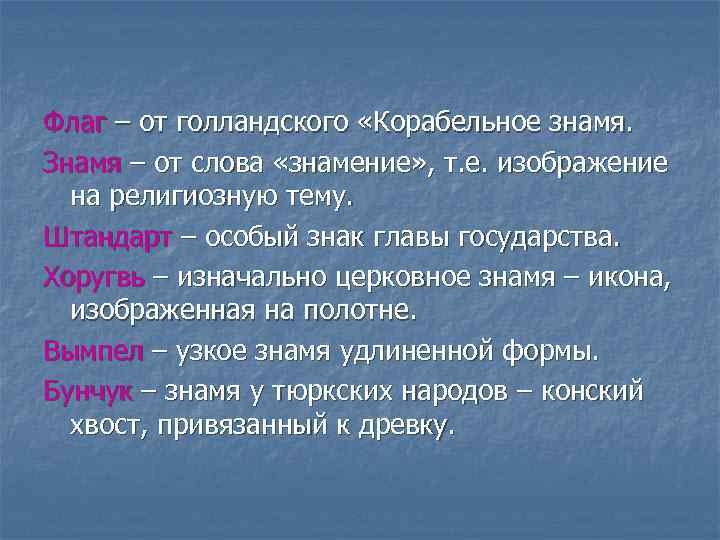 Флаг – от голландского «Корабельное знамя.

Знамя – от слова «знамение», т.е. изображение на религиозную тему.

Штандарт – особый знак главы государства.

Хоругвь – изначально церковное знамя – икона, изображенная на полотне.

Вымпел – узкое знамя удлиненной формы.

Бунчук – знамя у тюркских народов – конский хвост, привязанный к древку.